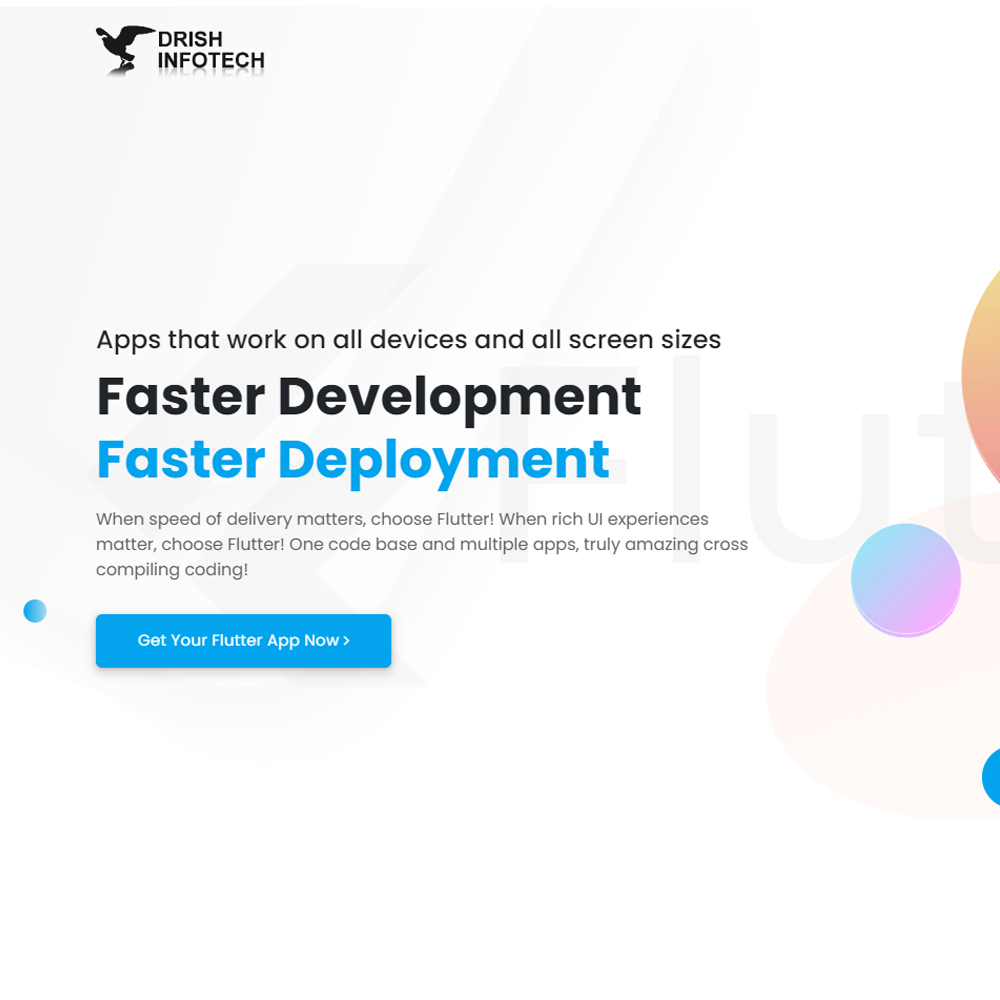 DRISH
INFOTECH

Apps that work on all devices and all screen sizes

Faster Development

Faster Deployment

When speed of delivery matters, choose Flutter! When rich UI experiences matter, choose Flutter! One code base and multiple apps, truly amazing cross compiling coding!

Get Your Flutter App Now >

Flut